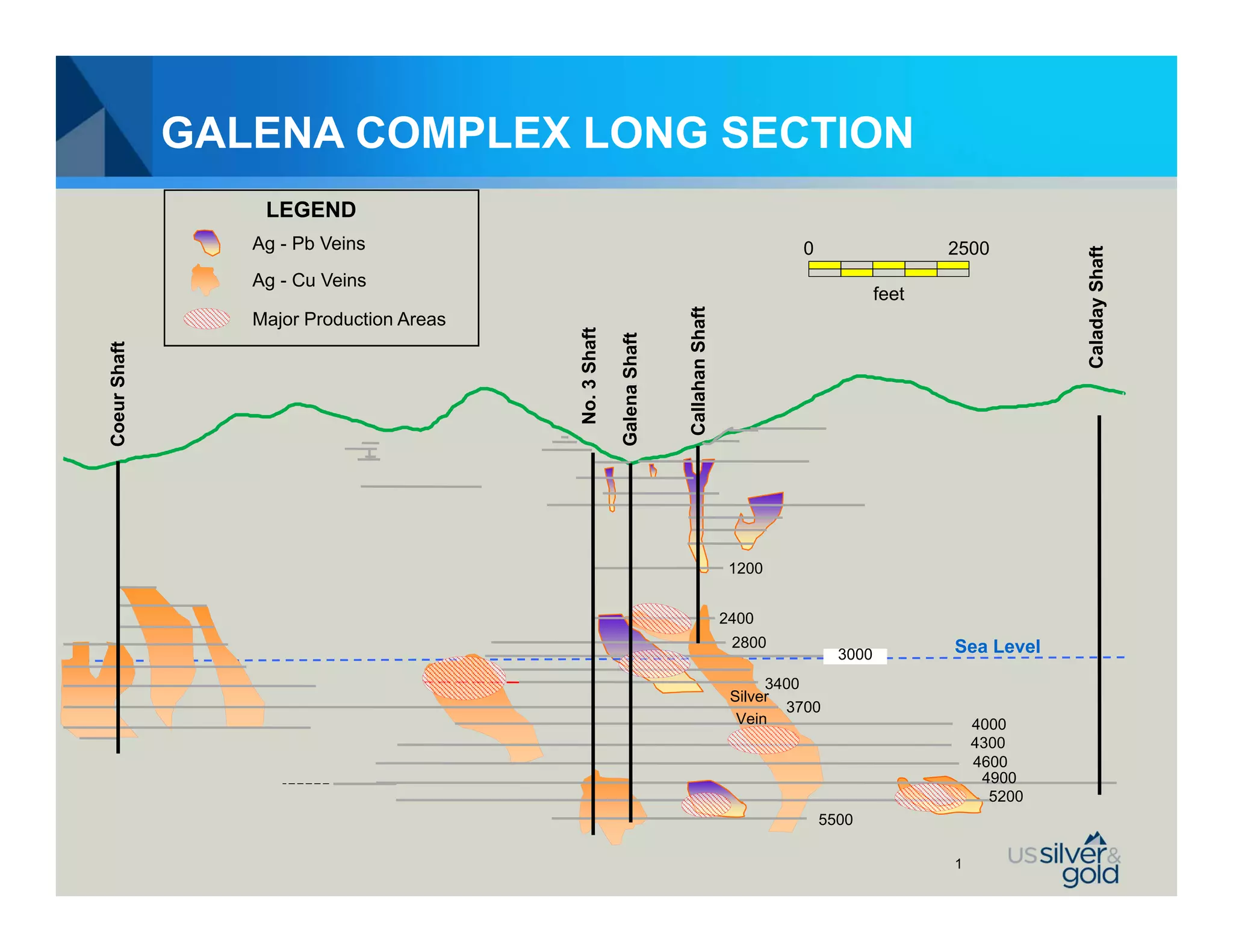 GALENA COMPLEX LONG SECTION

LEGEND
Ag - Pb Veins
Ag - Cu Veins
Major Production Areas

0 2500
feet

Coeur Shaft
No. 3 Shaft
Galena Shaft
Callahan Shaft
Caladay Shaft

1200
2400
2800
3000
Sea Level
3400
Silver Vein
3700
4000
4300
4600
4900
5200
5500

1

US silver & gold